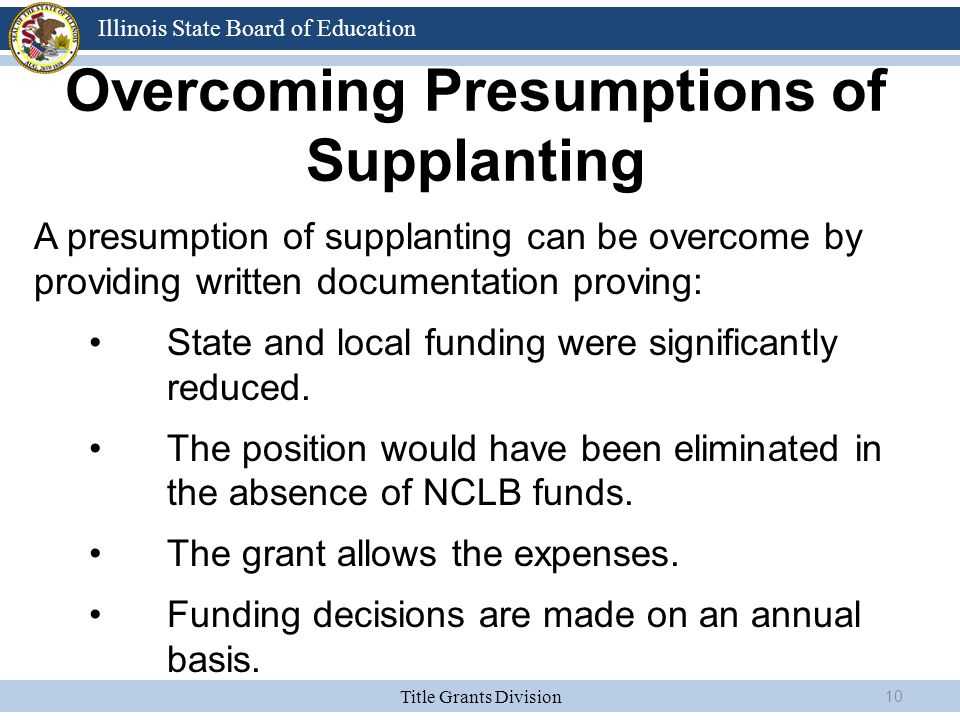 Illinois State Board of Education

Overcoming Presumptions of Supplanting

A presumption of supplanting can be overcome by providing written documentation proving:

• State and local funding were significantly reduced.

• The position would have been eliminated in the absence of NCLB funds.

• The grant allows the expenses.

• Funding decisions are made on an annual basis.

Title Grants Division

10